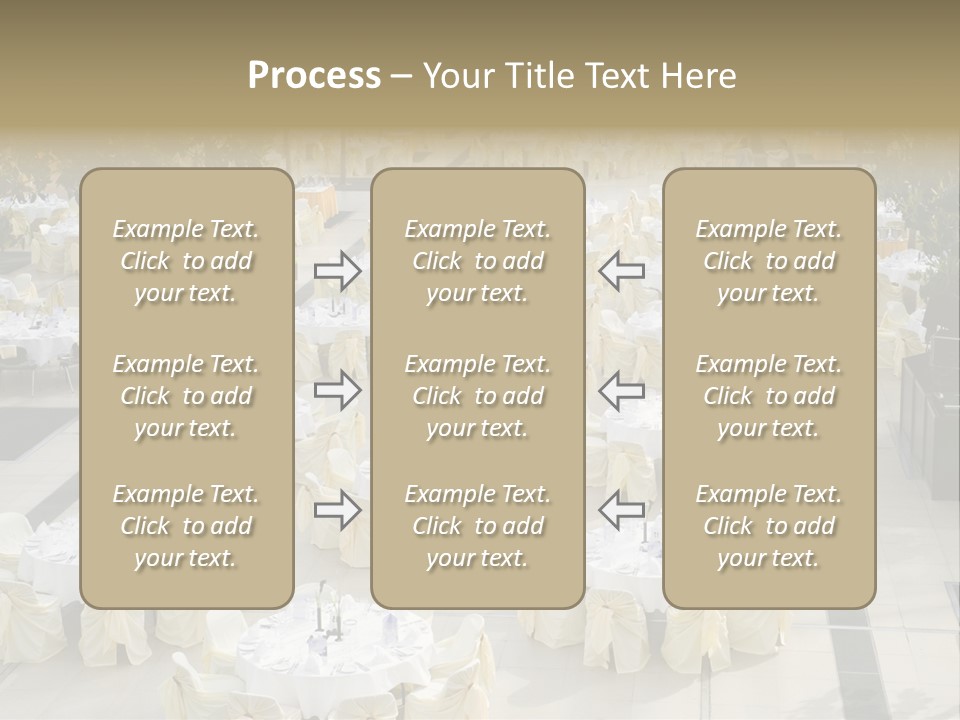 Process – Your Title Text Here

Example Text. Click to add your text.

Example Text. Click to add your text.

Example Text. Click to add your text.

Example Text. Click to add your text.

Example Text. Click to add your text.

Example Text. Click to add your text.

Example Text. Click to add your text.

Example Text. Click to add your text.

Example Text. Click to add your text.